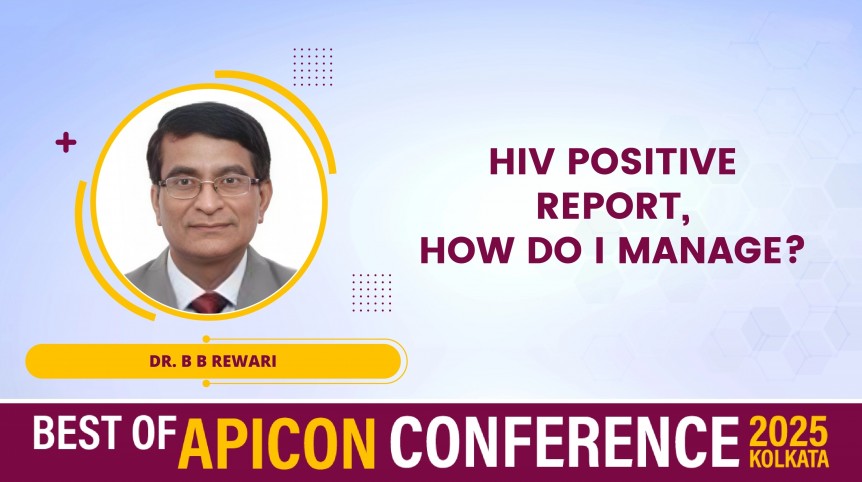 HIV POSITIVE REPORT, HOW DO I MANAGE?

DR. B B REWARI

BEST OF APICON CONFERENCE 2025 KOLKATA